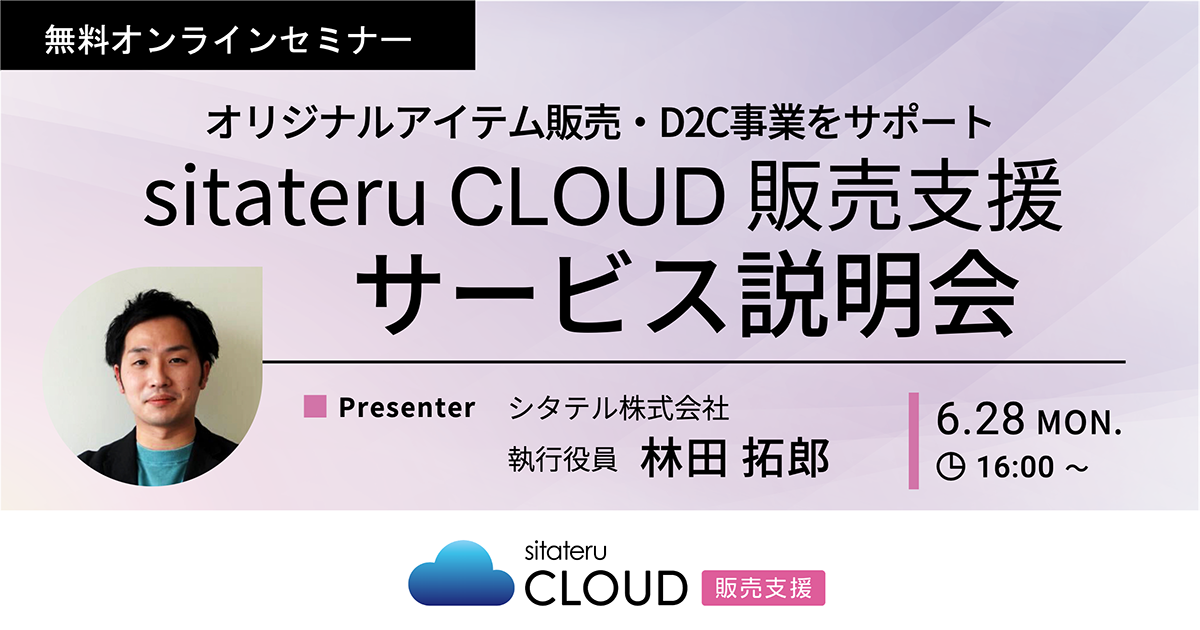 無料オンラインセミナー

オリジナルアイテム販売・D2C事業をサポート
sitateru CLOUD 販売支援
サービス説明会

Presenter シタテル株式会社
執行役員 林田 拓郎

6.28 MON.
16:00 ～

sitateru
CLOUD 販売支援